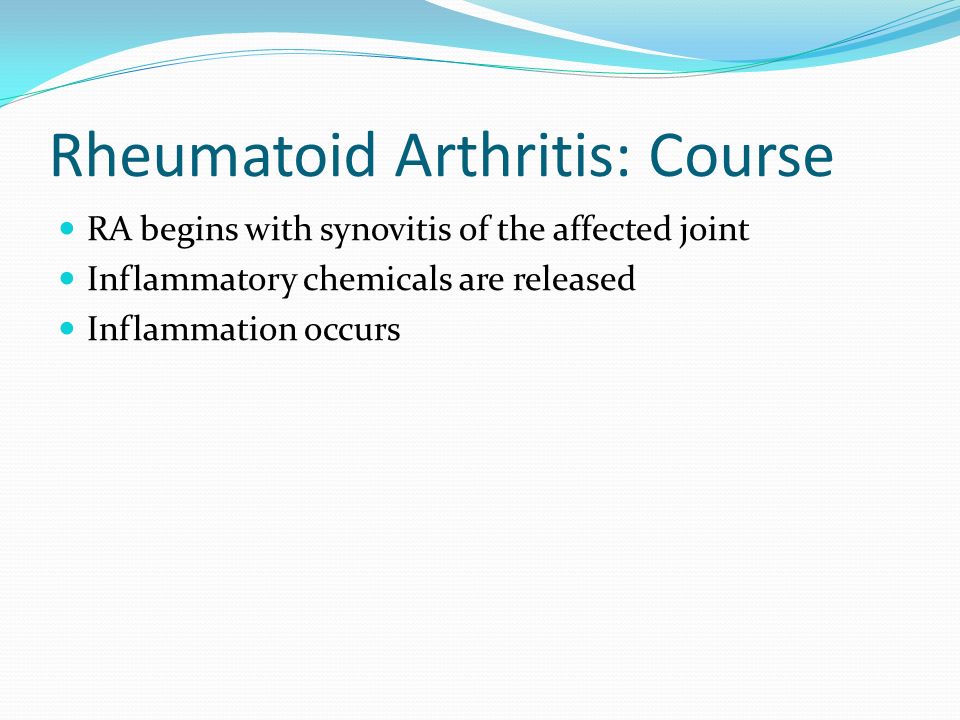 Rheumatoid Arthritis: Course

- RA begins with synovitis of the affected joint
- Inflammatory chemicals are released
- Inflammation occurs